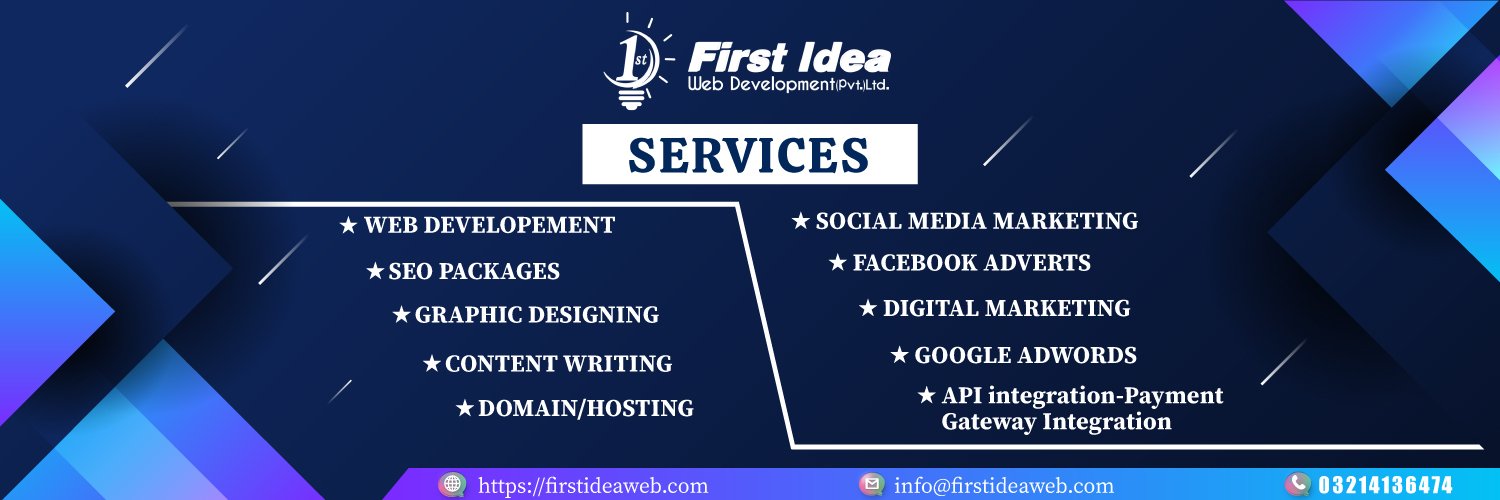 1st First Idea
Web Development(Pvt.)Ltd.

SERVICES

★ WEB DEVELOPEMENT
★ SEO PACKAGES
★ GRAPHIC DESIGNING
★ CONTENT WRITING
★ DOMAIN/HOSTING

★ SOCIAL MEDIA MARKETING
★ FACEBOOK ADVERTS
★ DIGITAL MARKETING
★ GOOGLE ADWORDS
★ API integration-Payment Gateway Integration

https://firstideaweb.com
info@firstideaweb.com
03214136474